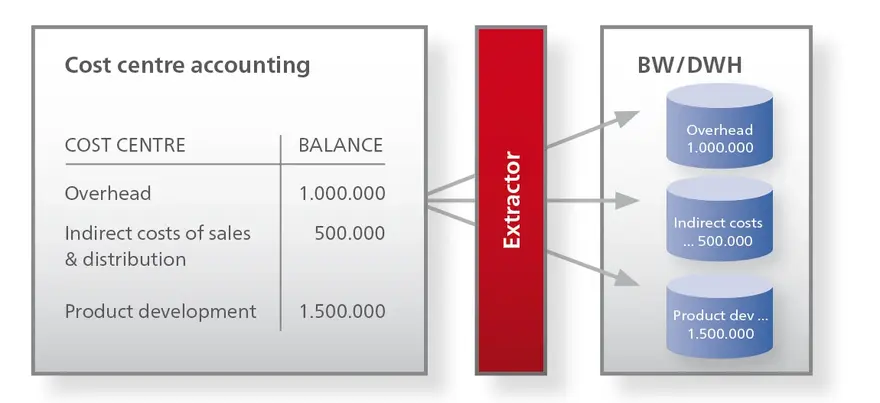 Cost centre accounting

| COST CENTRE | BALANCE |
|---|---|
| Overhead | 1.000.000 |
| Indirect costs of sales & distribution | 500.000 |
| Product development | 1.500.000 |

Extractor

BW/DWH

Overhead 1.000.000

Indirect costs ... 500.000

Product dev ... 1.500.000